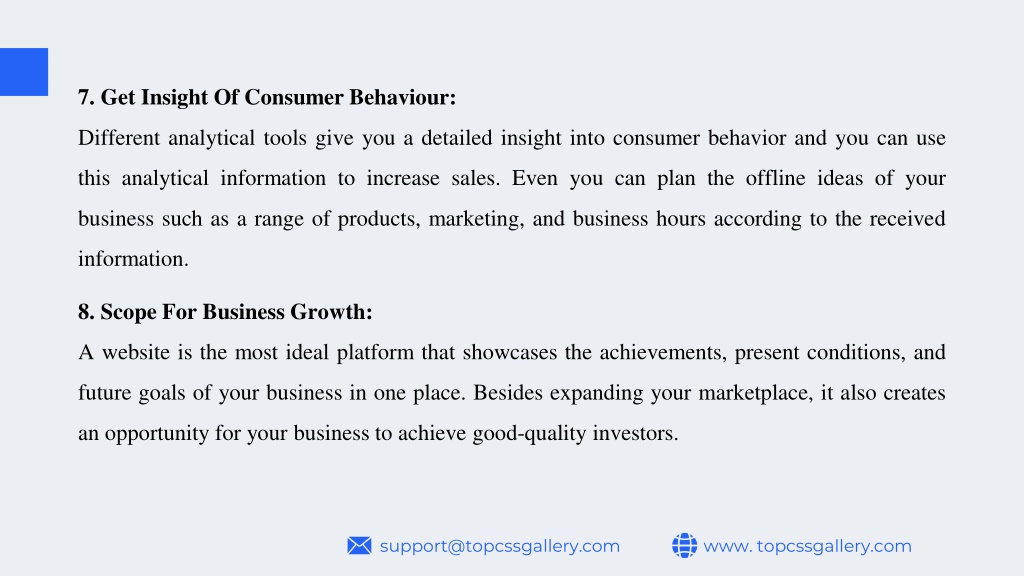 7. Get Insight Of Consumer Behaviour:

Different analytical tools give you a detailed insight into consumer behavior and you can use this analytical information to increase sales. Even you can plan the offline ideas of your business such as a range of products, marketing, and business hours according to the received information.

8. Scope For Business Growth:

A website is the most ideal platform that showcases the achievements, present conditions, and future goals of your business in one place. Besides expanding your marketplace, it also creates an opportunity for your business to achieve good-quality investors.

support@topcssgallery.com

www. topcssgallery.com